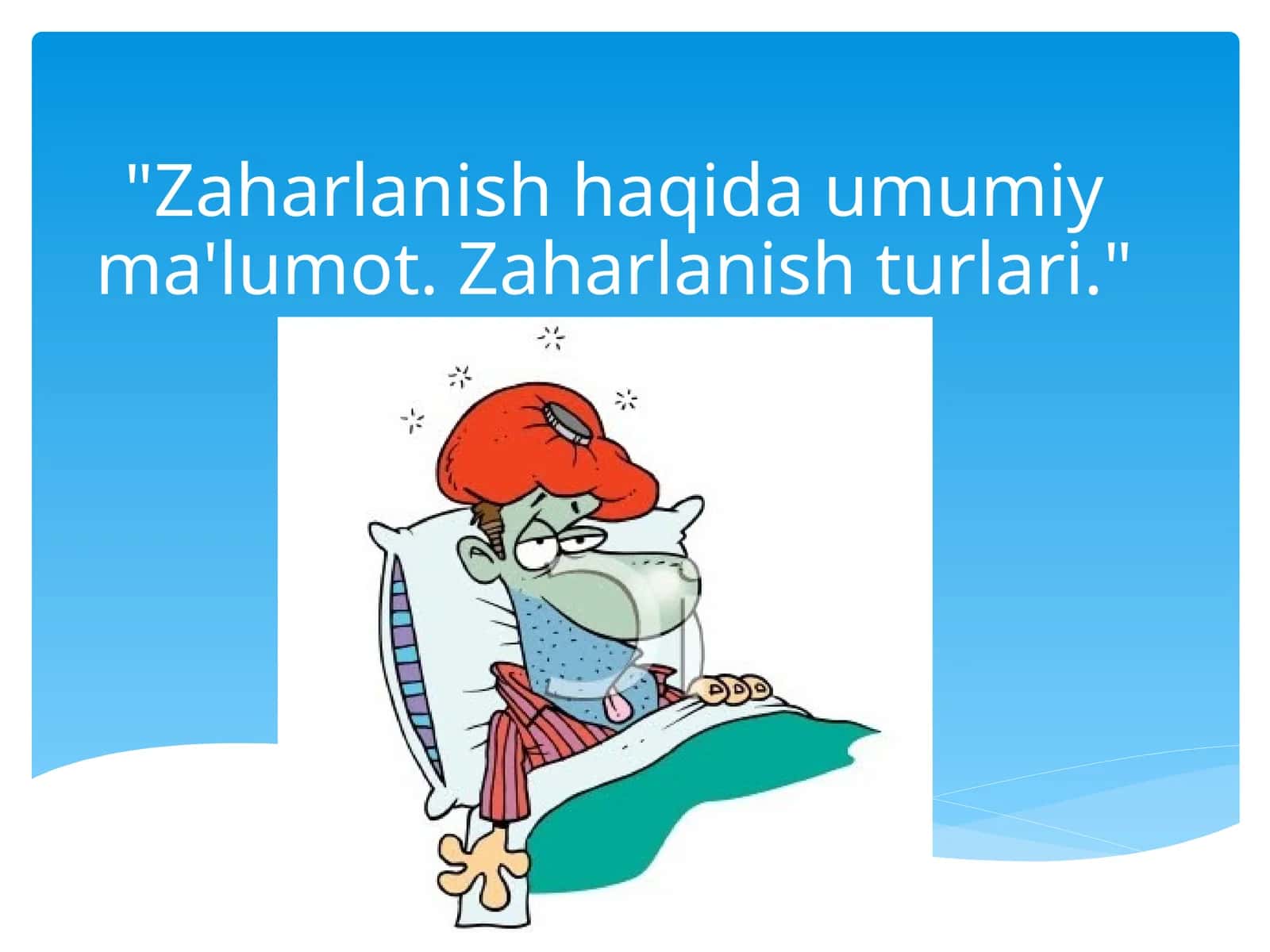 "Zaharlanish haqida umumiy ma'lumot. Zaharlanish turlari."